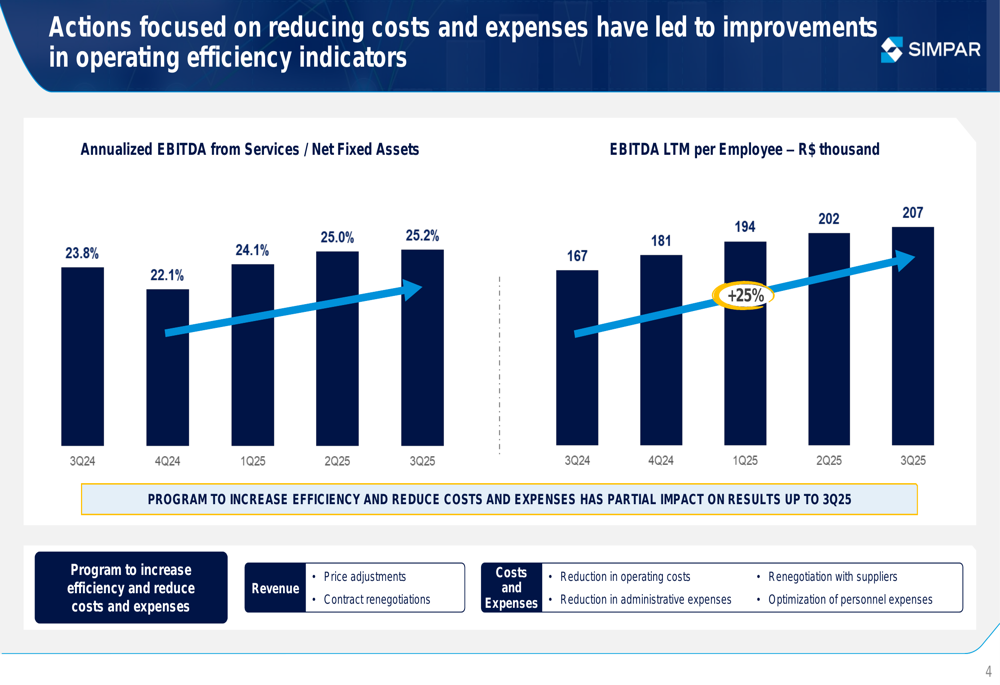 Actions focused on reducing costs and expenses have led to improvements in operating efficiency indicators

SIMPAR

Annualized EBITDA from Services / Net Fixed Assets

23.8%
22.1%
24.1%
25.0%
25.2%

3Q24 4Q24 1Q25 2Q25 3Q25

EBITDA LTM per Employee – R$ thousand

167
181
194
202
207

+25%

3Q24 4Q24 1Q25 2Q25 3Q25

PROGRAM TO INCREASE EFFICIENCY AND REDUCE COSTS AND EXPENSES HAS PARTIAL IMPACT ON RESULTS UP TO 3Q25

Program to increase efficiency and reduce costs and expenses

Revenue
• Price adjustments
• Contract renegotiations

Costs and Expenses
• Reduction in operating costs
• Reduction in administrative expenses
• Renegotiation with suppliers
• Optimization of personnel expenses

4